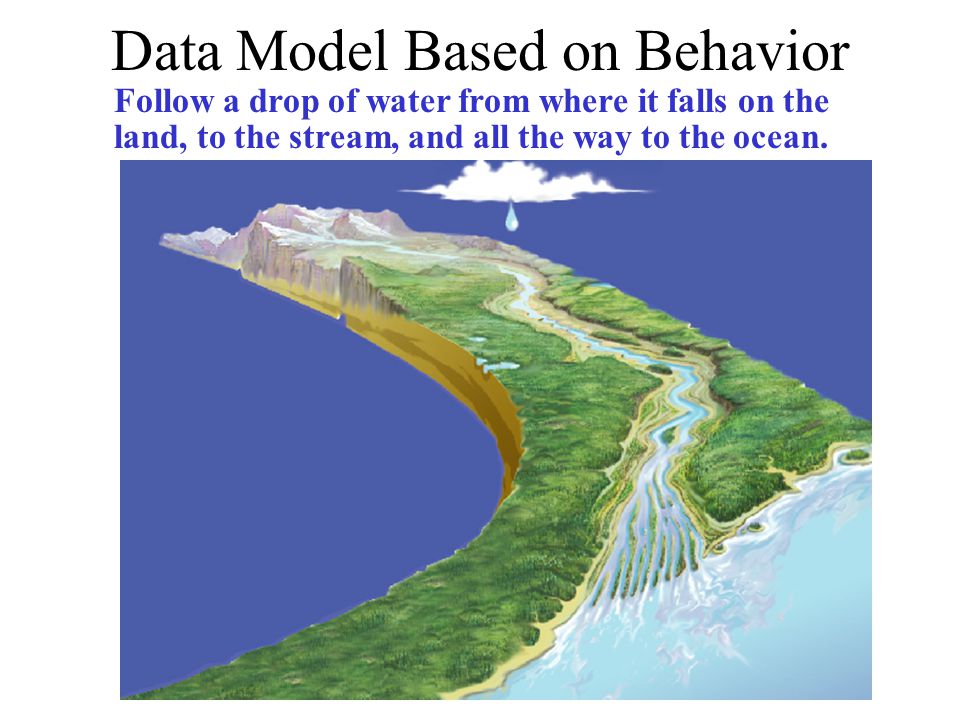 Data Model Based on Behavior

Follow a drop of water from where it falls on the land, to the stream, and all the way to the ocean.